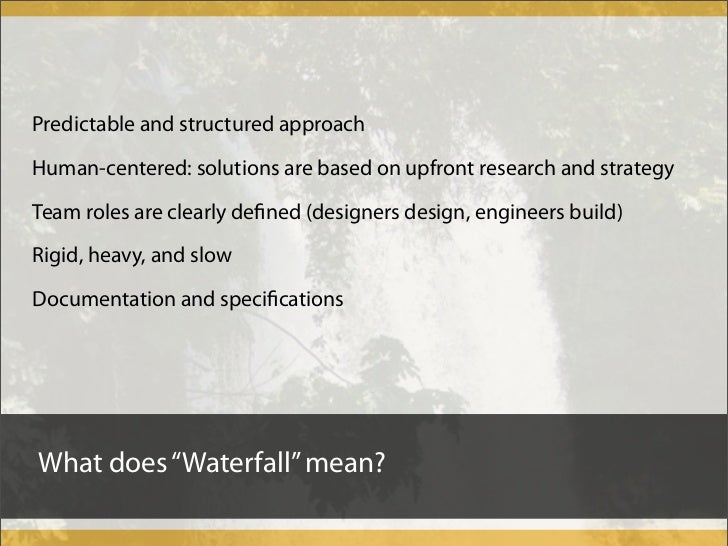 Predictable and structured approach

Human-centered: solutions are based on upfront research and strategy

Team roles are clearly defined (designers design, engineers build)

Rigid, heavy, and slow

Documentation and specifications

What does “Waterfall” mean?